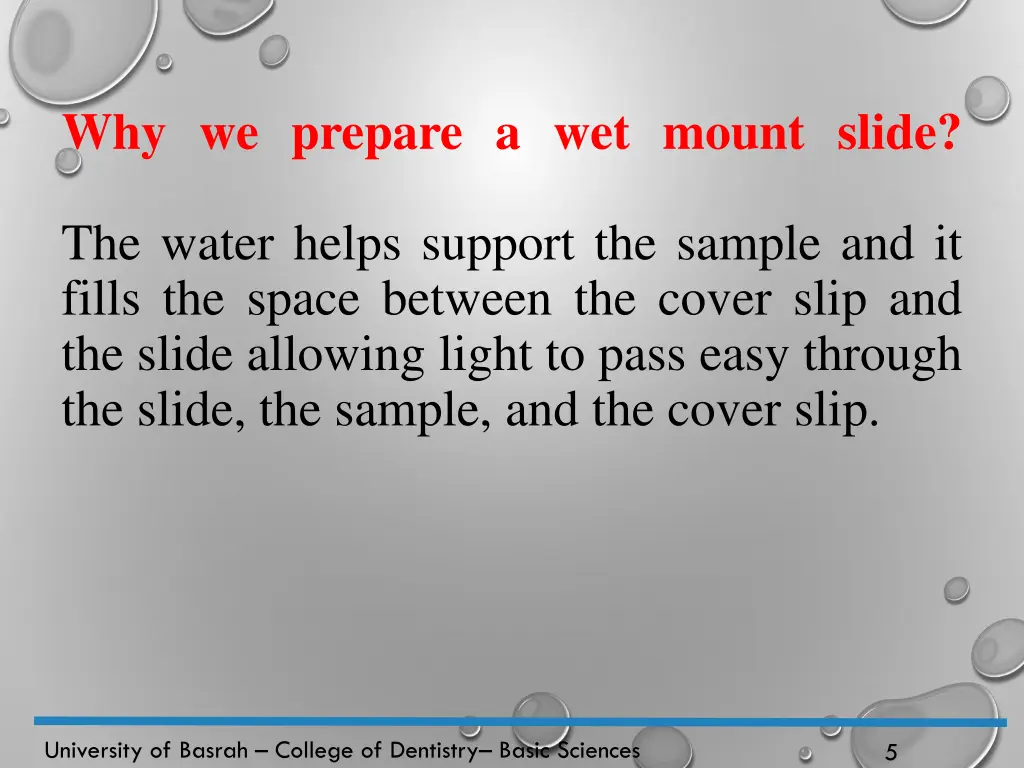 Why we prepare a wet mount slide?

The water helps support the sample and it fills the space between the cover slip and the slide allowing light to pass easy through the slide, the sample, and the cover slip.

University of Basrah – College of Dentistry– Basic Sciences

5